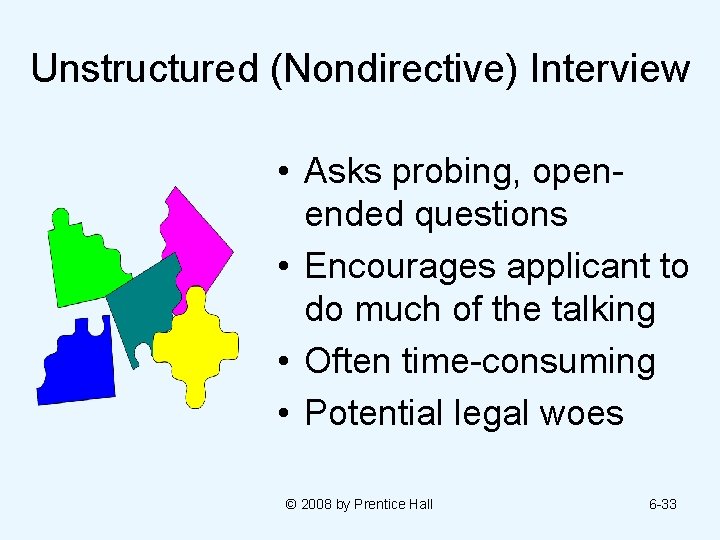 Unstructured (Nondirective) Interview

• Asks probing, open-ended questions
• Encourages applicant to do much of the talking
• Often time-consuming
• Potential legal woes

© 2008 by Prentice Hall

6-33